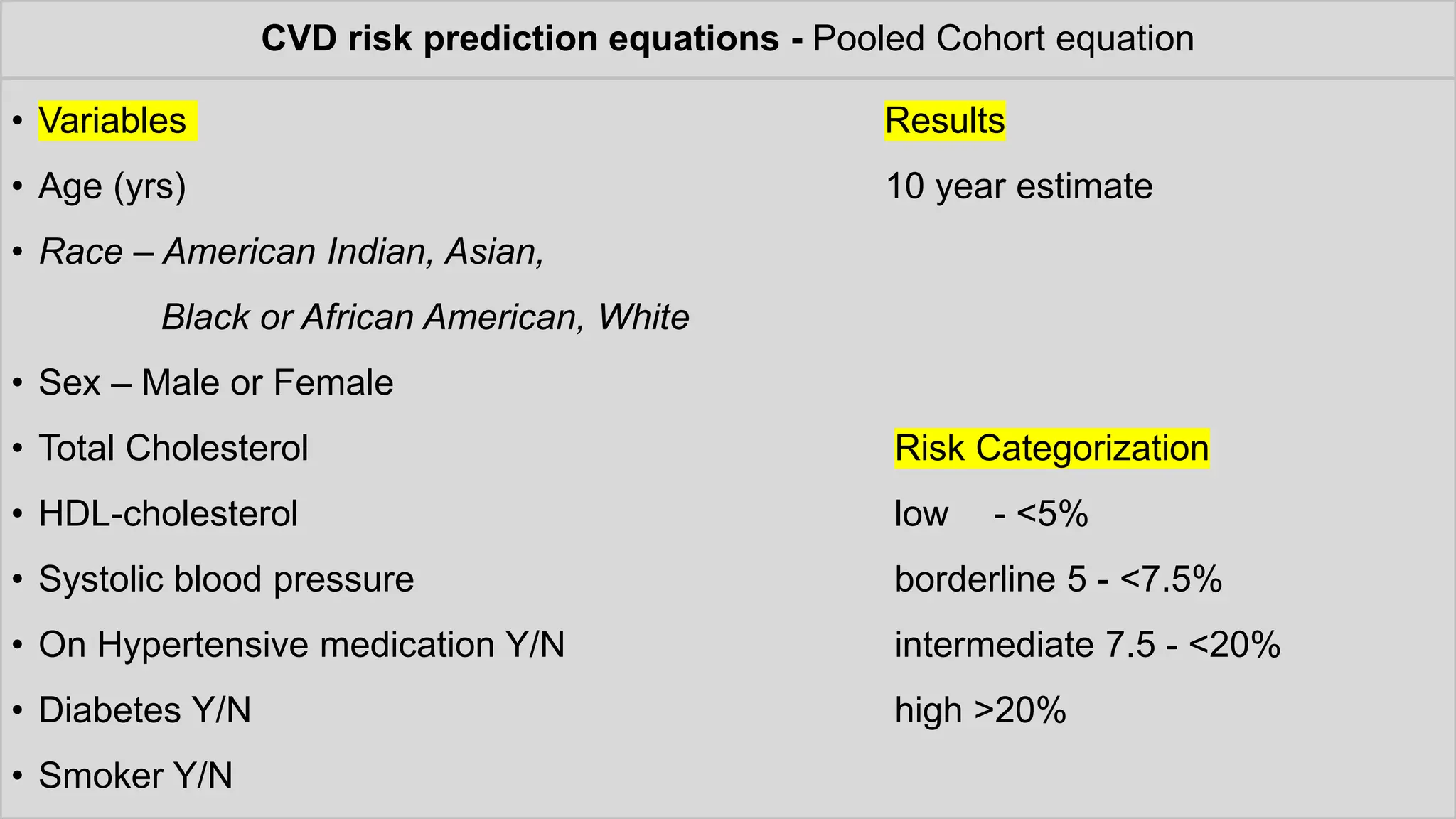 CVD risk prediction equations - Pooled Cohort equation

• Variables
• Age (yrs)
• Race – American Indian, Asian, Black or African American, White
• Sex – Male or Female
• Total Cholesterol
• HDL-cholesterol
• Systolic blood pressure
• On Hypertensive medication Y/N
• Diabetes Y/N
• Smoker Y/N

Results
10 year estimate

Risk Categorization
low - <5%
borderline 5 - <7.5%
intermediate 7.5 - <20%
high >20%